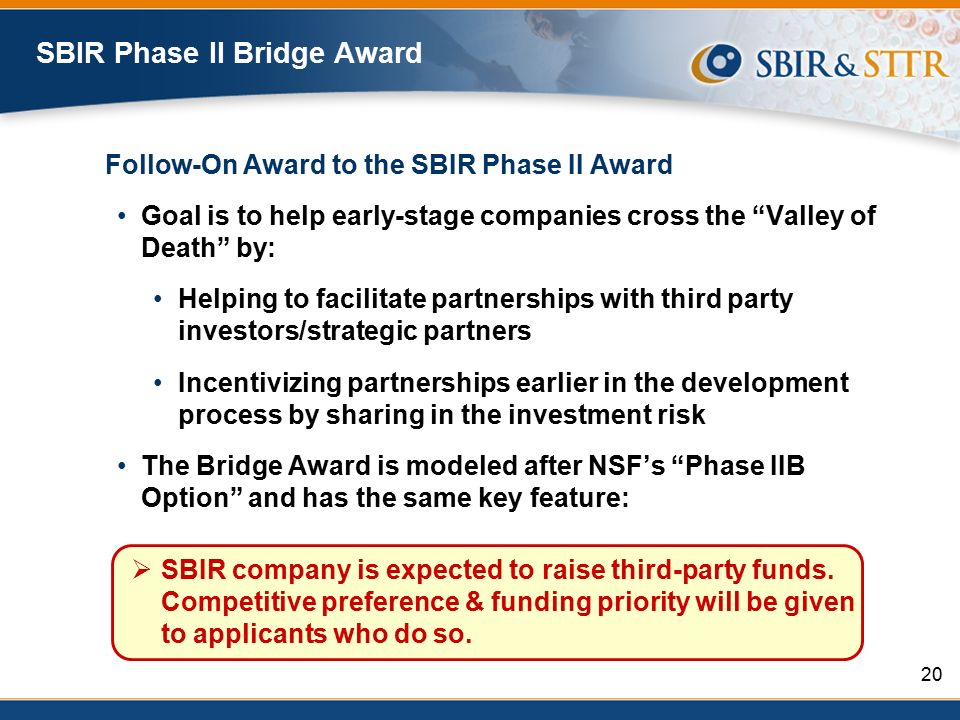 SBIR Phase II Bridge Award

SBIR&STTR

Follow-On Award to the SBIR Phase II Award

• Goal is to help early-stage companies cross the “Valley of Death” by:

• Helping to facilitate partnerships with third party investors/strategic partners

• Incentivizing partnerships earlier in the development process by sharing in the investment risk

• The Bridge Award is modeled after NSF’s “Phase IIB Option” and has the same key feature:

➢ SBIR company is expected to raise third-party funds. Competitive preference & funding priority will be given to applicants who do so.

20